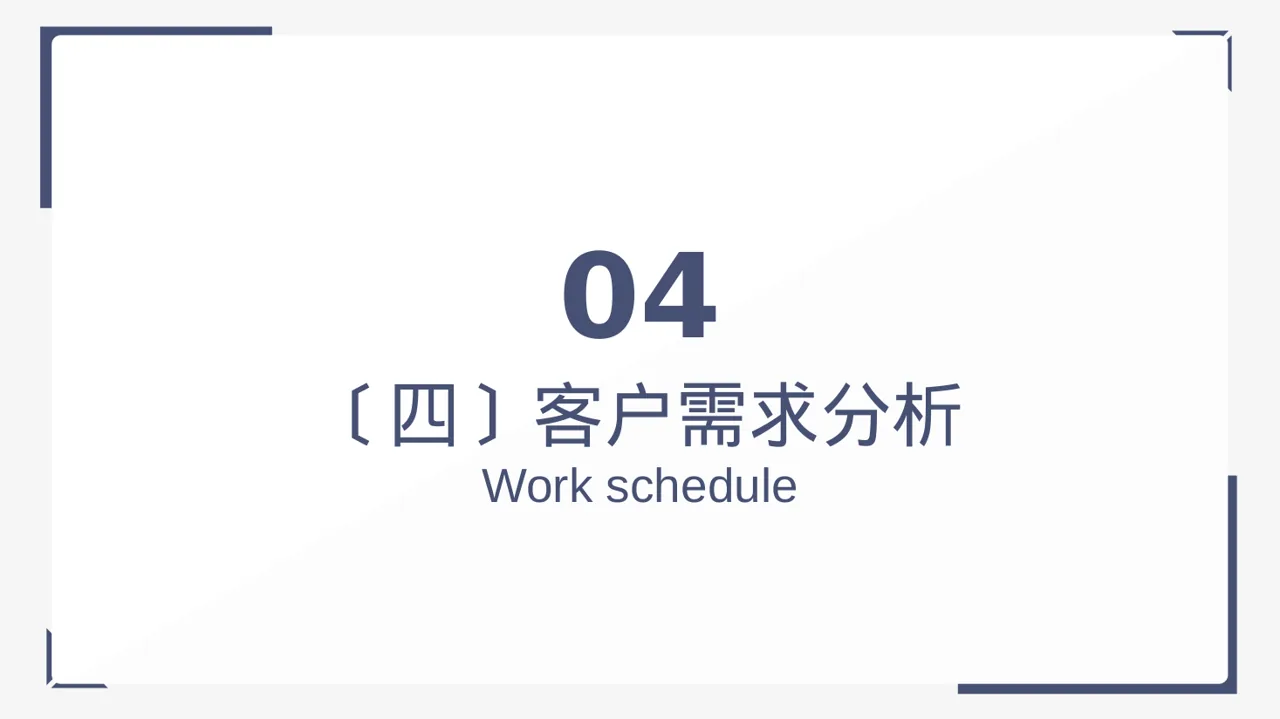 04

〔四〕客户需求分析

Work schedule